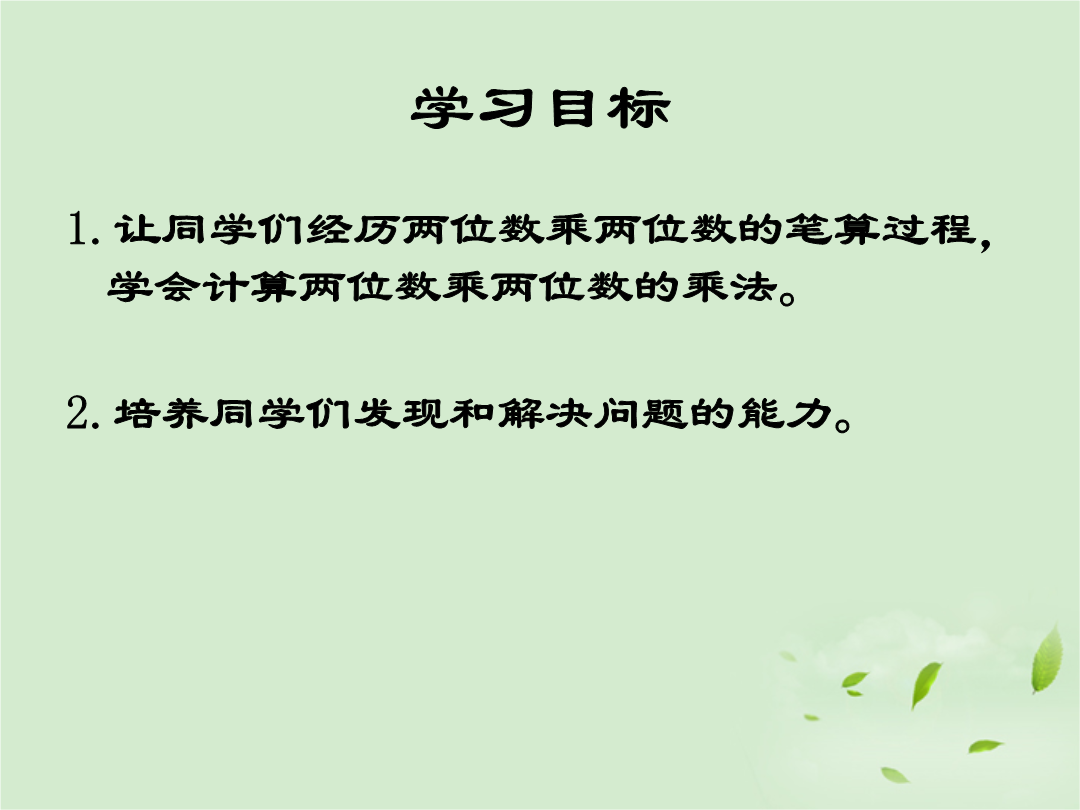 学习目标

1. 让同学们经历两位数乘两位数的笔算过程，学会计算两位数乘两位数的乘法。

2. 培养同学们发现和解决问题的能力。